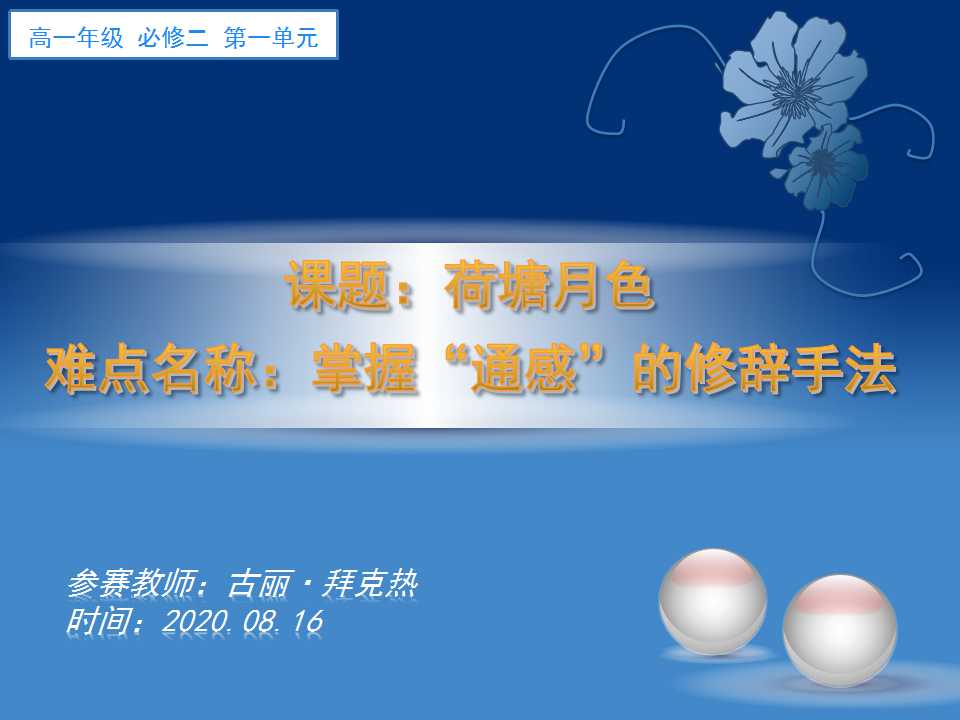 高一年级 必修二 第一单元

课题：荷塘月色
难点名称：掌握“通感”的修辞手法

参赛教师：古丽·拜克热
时间：2020.08.16